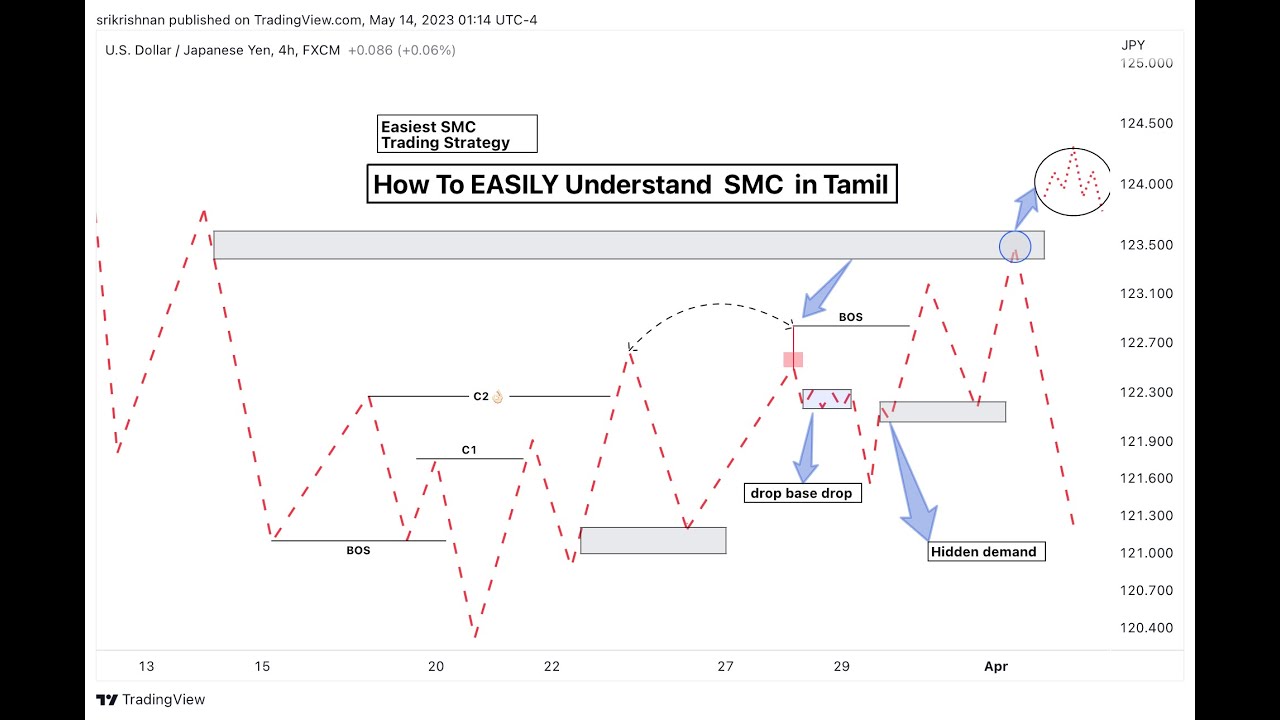 srikrishnan published on TradingView.com, May 14, 2023 01:14 UTC-4

U.S. Dollar / Japanese Yen, 4h, FXCM +0.086 (+0.06%)

JPY

Easiest SMC Trading Strategy

How To EASILY Understand SMC in Tamil

BOS

C2 👌🏻

C1

BOS

drop base drop

Hidden demand

125.000
124.500
124.000
123.500
123.100
122.700
122.300
121.900
121.600
121.300
121.000
120.700
120.400

13
15
20
22
27
29
Apr

TradingView